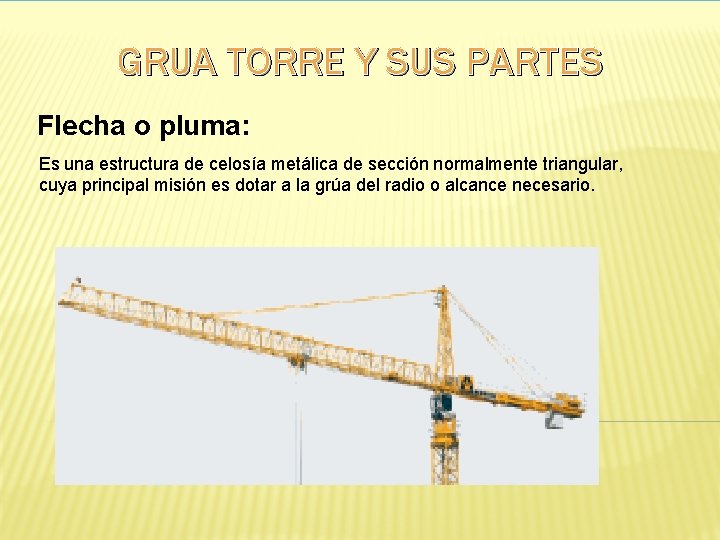 GRUA TORRE Y SUS PARTES

Flecha o pluma:

Es una estructura de celosía metálica de sección normalmente triangular, cuya principal misión es dotar a la grúa del radio o alcance necesario.